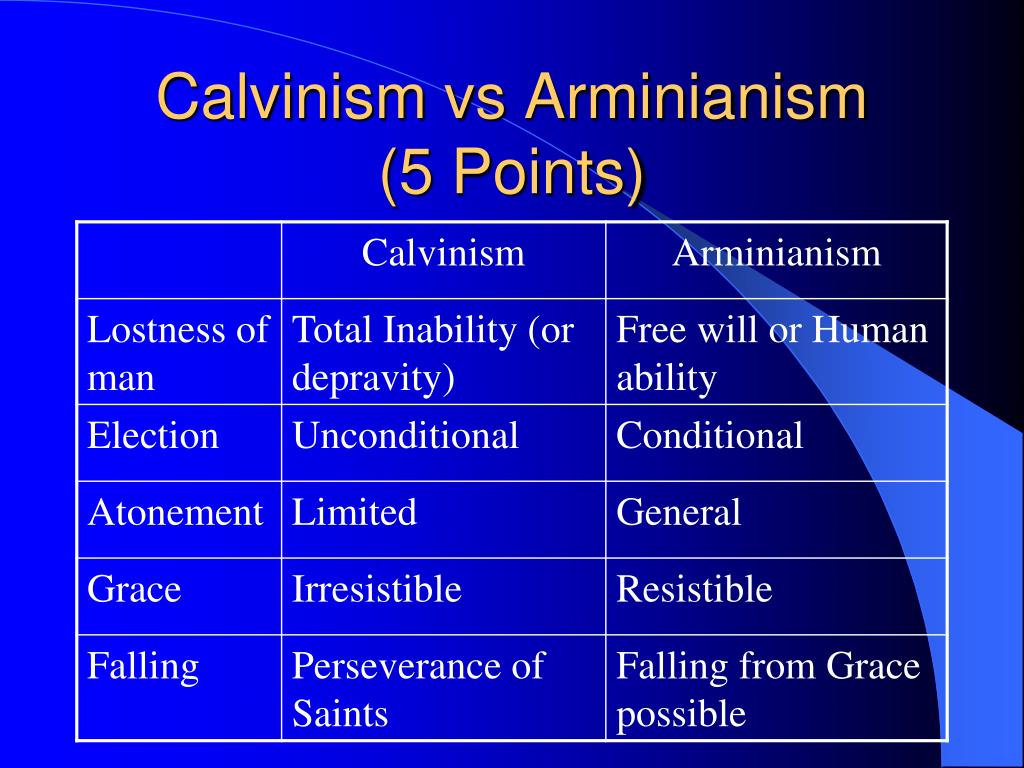 Calvinism vs Arminianism
(5 Points)

| | Calvinism | Arminianism |
|---|---|---|
| Lostness of man | Total Inability (or depravity) | Free will or Human ability |
| Election | Unconditional | Conditional |
| Atonement | Limited | General |
| Grace | Irresistible | Resistible |
| Falling | Perseverance of Saints | Falling from Grace possible |